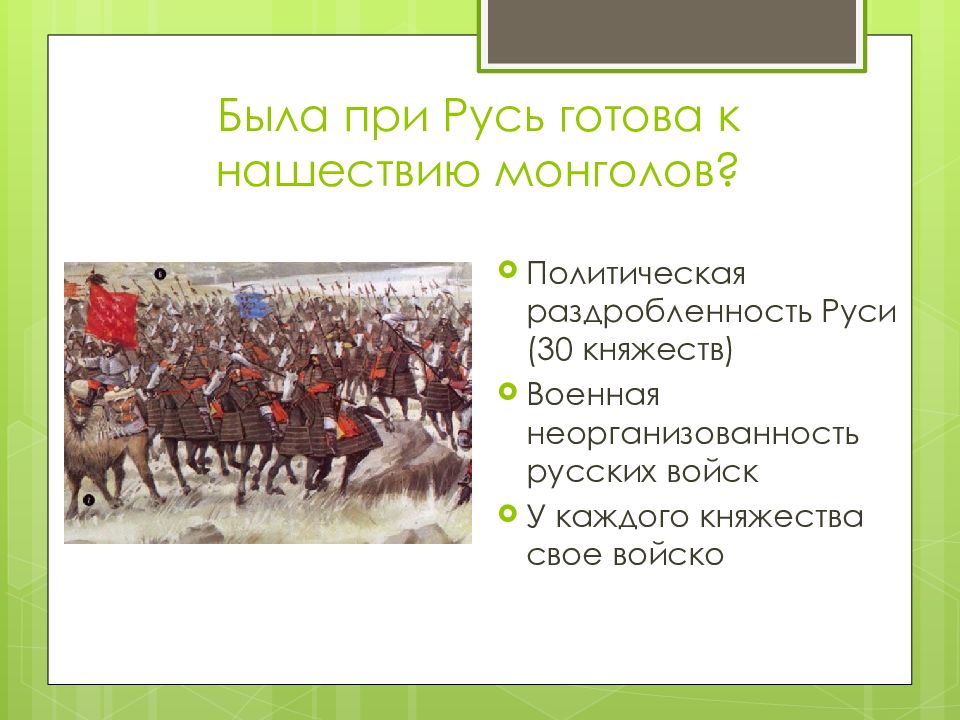 Была при Русь готова к нашествию монголов?

Политическая раздробленность Руси (30 княжеств)

Военная неорганизованность русских войск

У каждого княжества свое войско